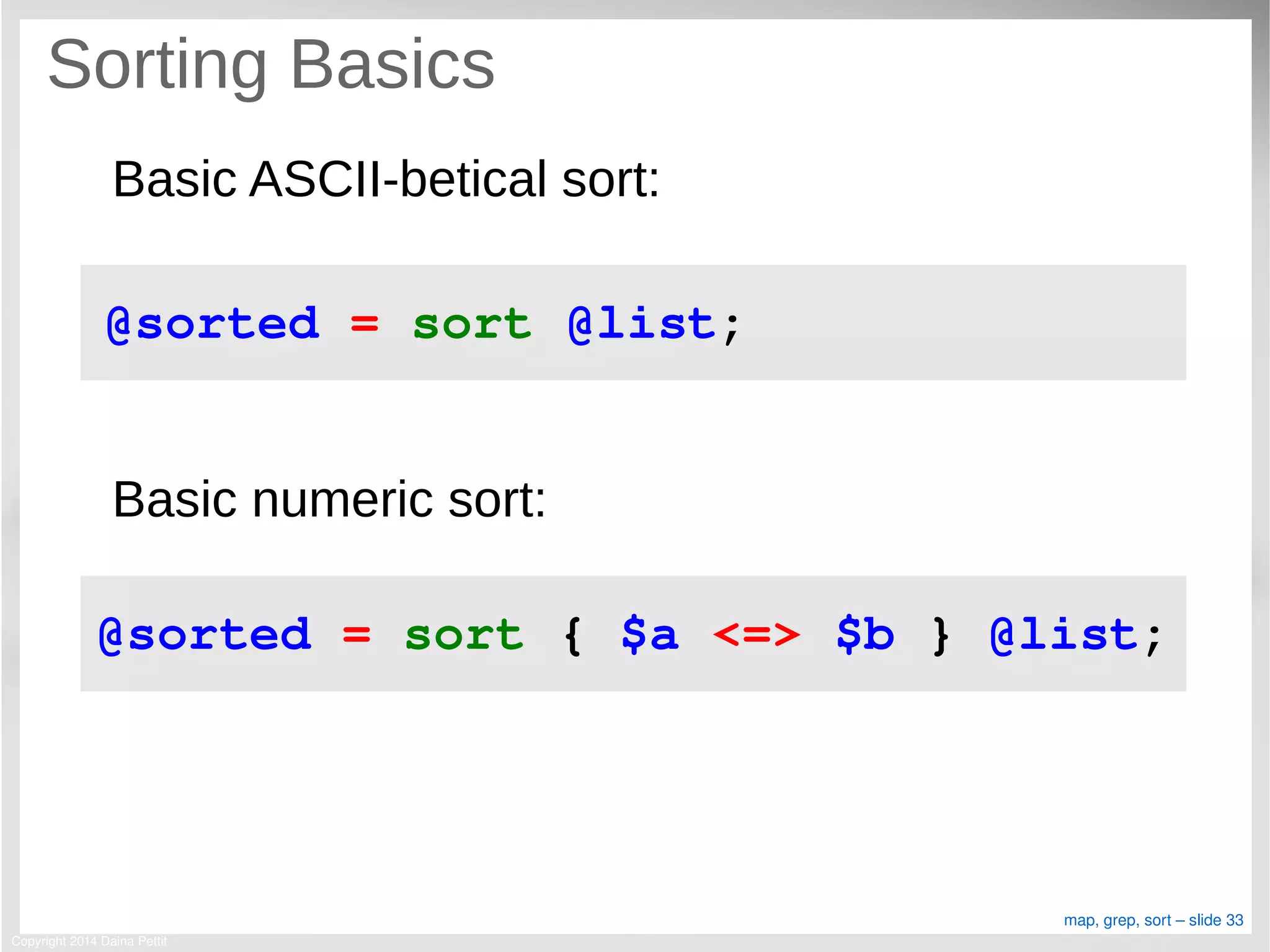 Sorting Basics

Basic ASCII-betical sort:

@sorted = sort @list;

Basic numeric sort:

@sorted = sort { $a <=> $b } @list;

map, grep, sort – slide 33

Copyright 2014 Daina Pettit